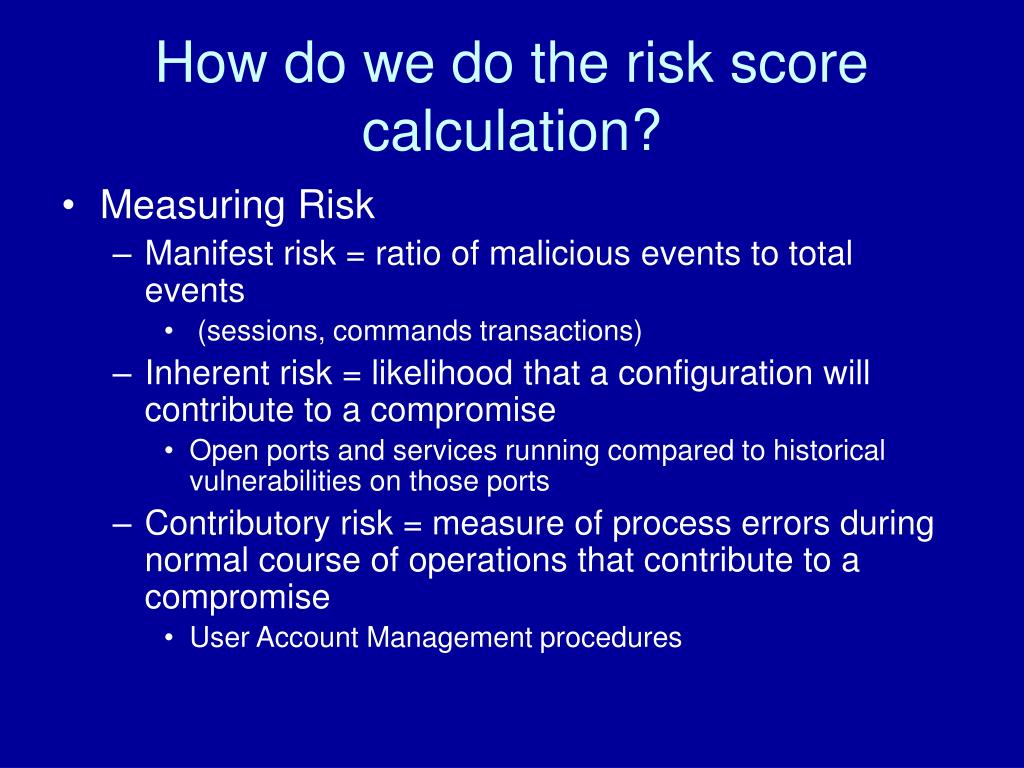 How do we do the risk score calculation?

• Measuring Risk
– Manifest risk = ratio of malicious events to total events
• (sessions, commands transactions)
– Inherent risk = likelihood that a configuration will contribute to a compromise
• Open ports and services running compared to historical vulnerabilities on those ports
– Contributory risk = measure of process errors during normal course of operations that contribute to a compromise
• User Account Management procedures